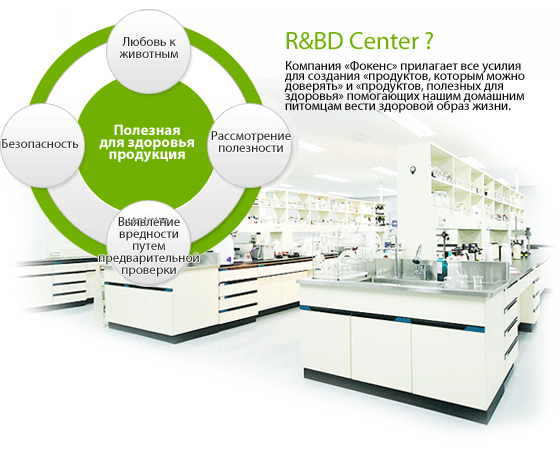 Любовь к животным

Безопасность

Полезная для здоровья продукция

Рассмотрение полезности

Выявление вредности путем предварительной проверки

R&BD Center ?

Компания «Фокенс» прилагает все усилия для создания «продуктов, которым можно доверять» и «продуктов, полезных для здоровья» помогающих нашим домашним питомцам вести здоровой образ жизни.